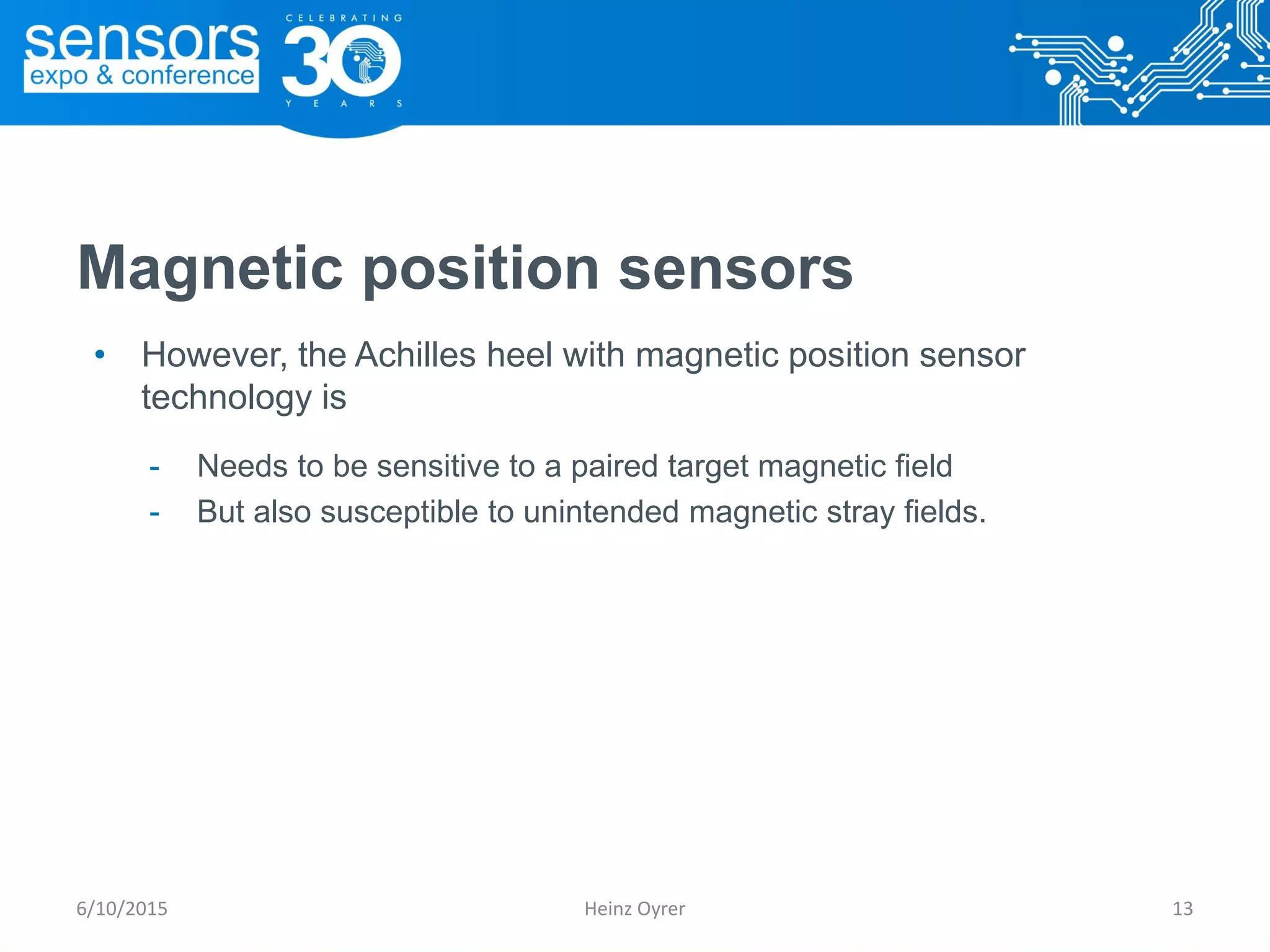 sensors
expo & conference

CELEBRATING 30 YEARS

Magnetic position sensors

• However, the Achilles heel with magnetic position sensor technology is

- Needs to be sensitive to a paired target magnetic field
- But also susceptible to unintended magnetic stray fields.

6/10/2015 Heinz Oyrer 13